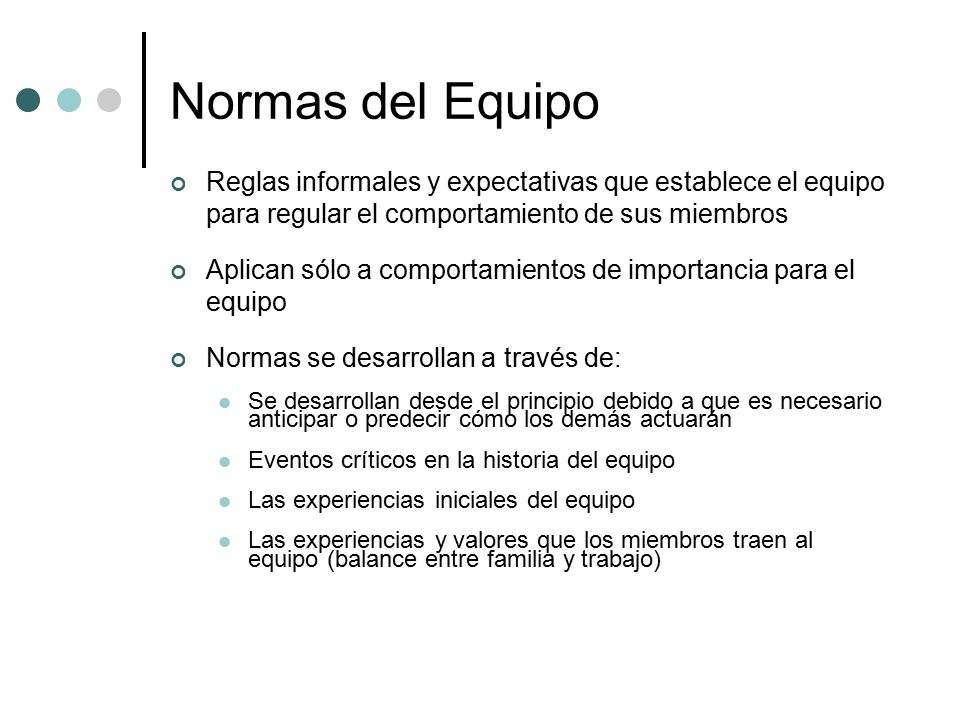 Normas del Equipo

Reglas informales y expectativas que establece el equipo para regular el comportamiento de sus miembros

Aplican sólo a comportamientos de importancia para el equipo

Normas se desarrollan a través de:

Se desarrollan desde el principio debido a que es necesario anticipar o predecir cómo los demás actuarán

Eventos críticos en la historia del equipo

Las experiencias iniciales del equipo

Las experiencias y valores que los miembros traen al equipo (balance entre familia y trabajo)